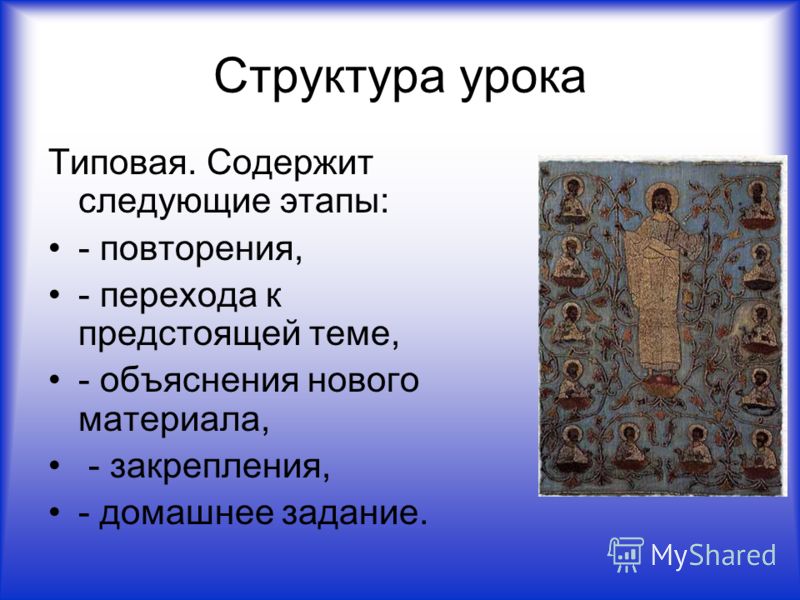 Структура урока

Типовая. Содержит следующие этапы:

• - повторения,
• - перехода к предстоящей теме,
• - объяснения нового материала,
• - закрепления,
• - домашнее задание.

MyShared